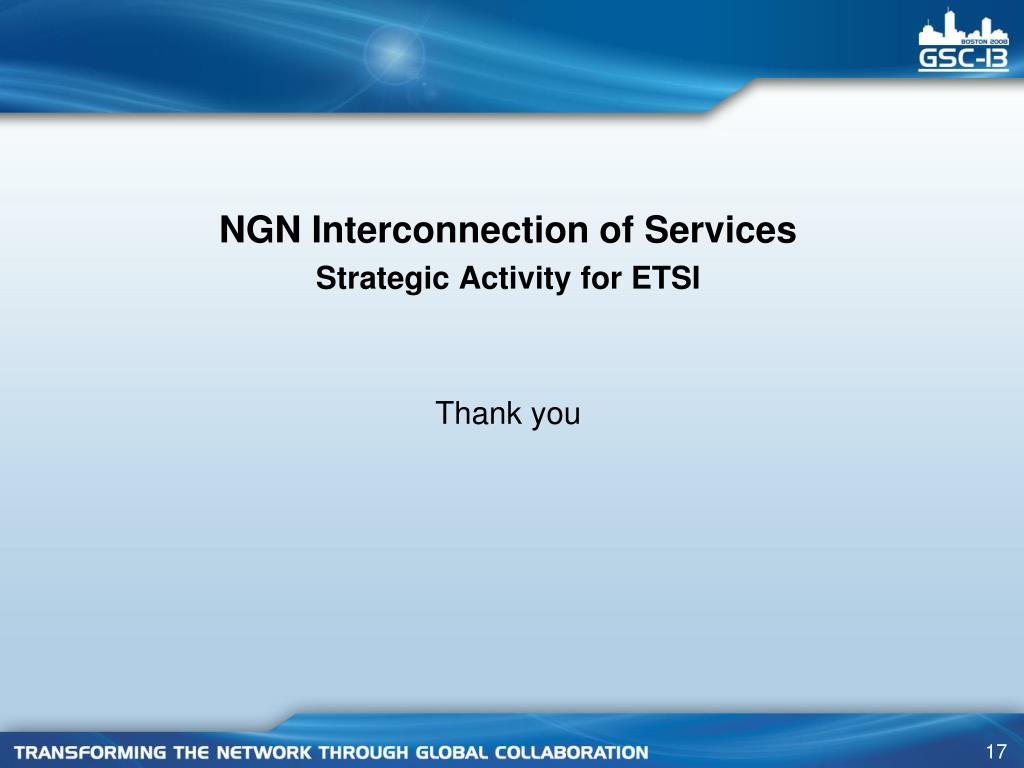 BOSTON 2008
GSC-13

NGN Interconnection of Services

Strategic Activity for ETSI

Thank you

TRANSFORMING THE NETWORK THROUGH GLOBAL COLLABORATION

17